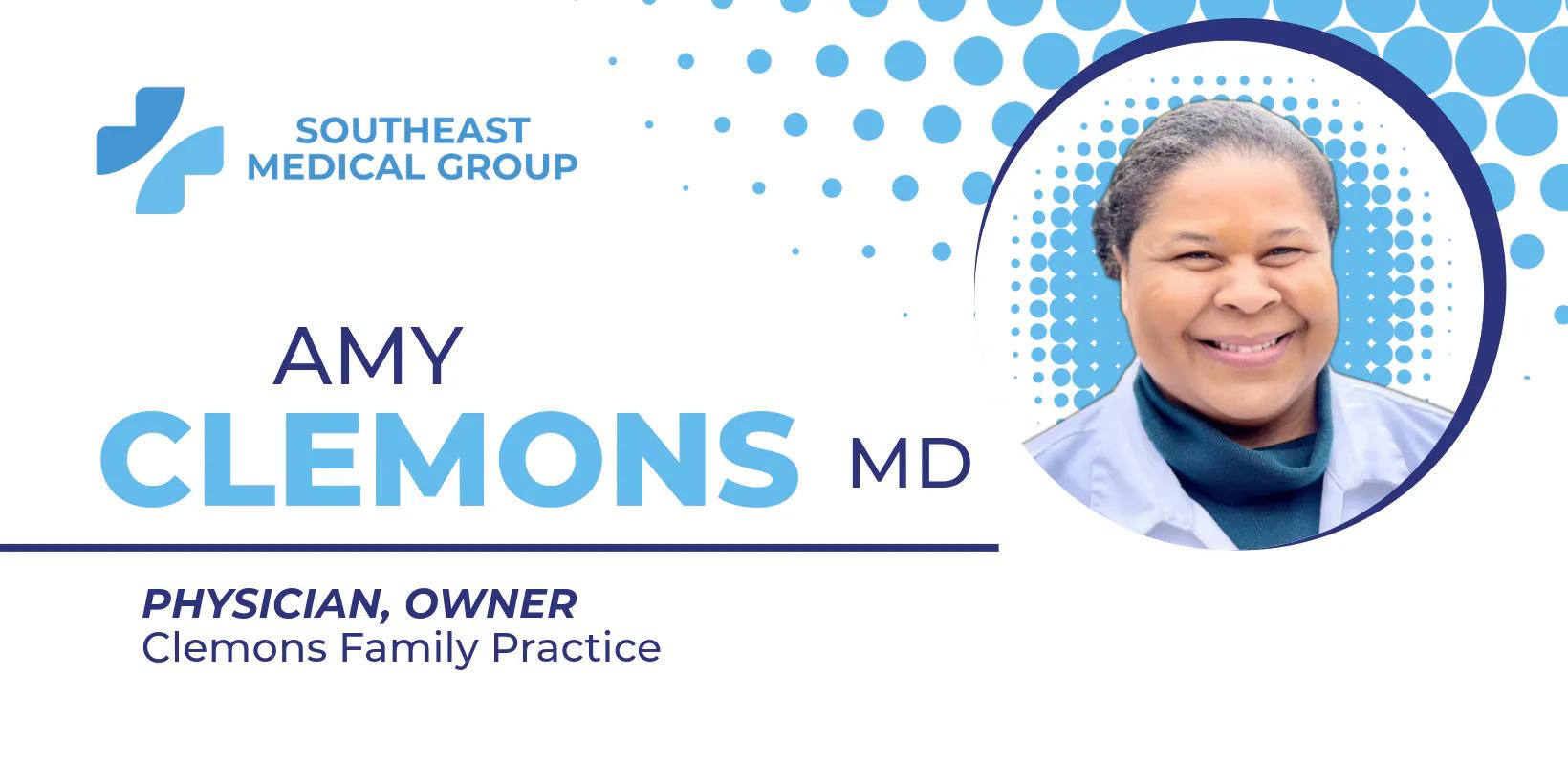 SOUTHEAST MEDICAL GROUP

AMY
CLEMONS MD

PHYSICIAN, OWNER
Clemons Family Practice